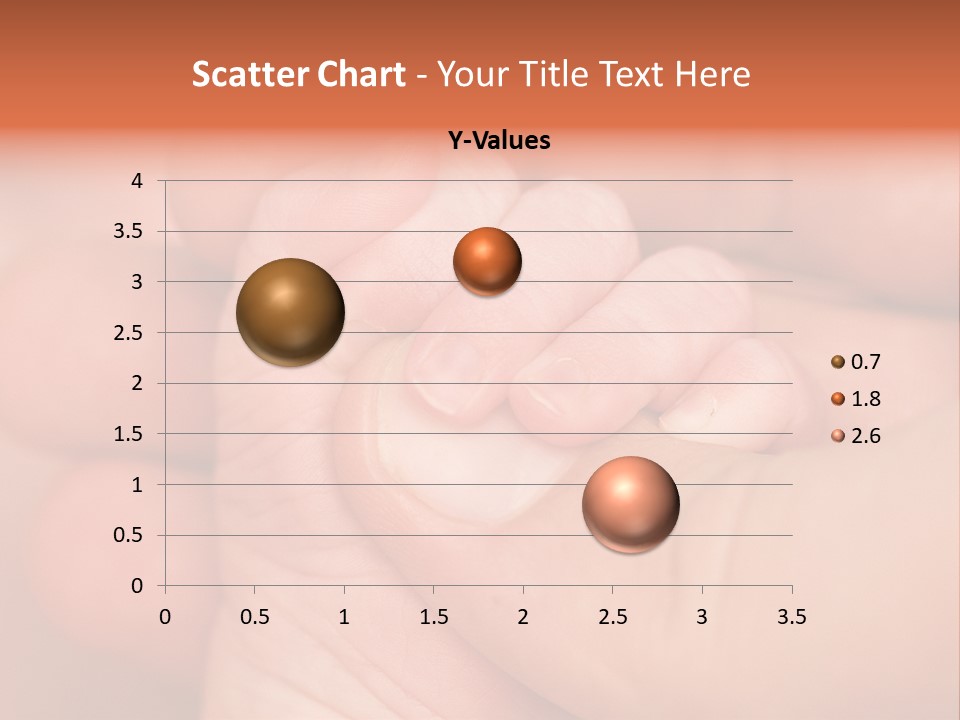 Scatter Chart - Your Title Text Here

Y-Values

4
3.5
3
2.5
2
1.5
1
0.5
0

0 0.5 1 1.5 2 2.5 3 3.5

0.7
1.8
2.6